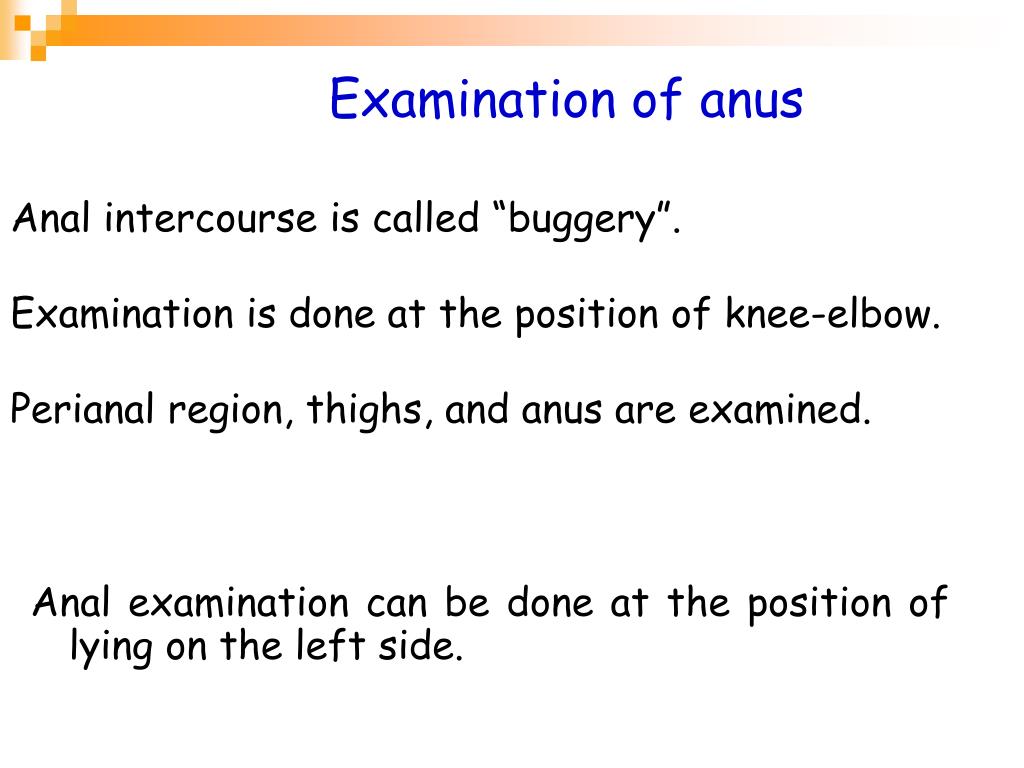 Examination of anus

Anal intercourse is called “buggery”.

Examination is done at the position of knee-elbow.

Perianal region, thighs, and anus are examined.

Anal examination can be done at the position of lying on the left side.